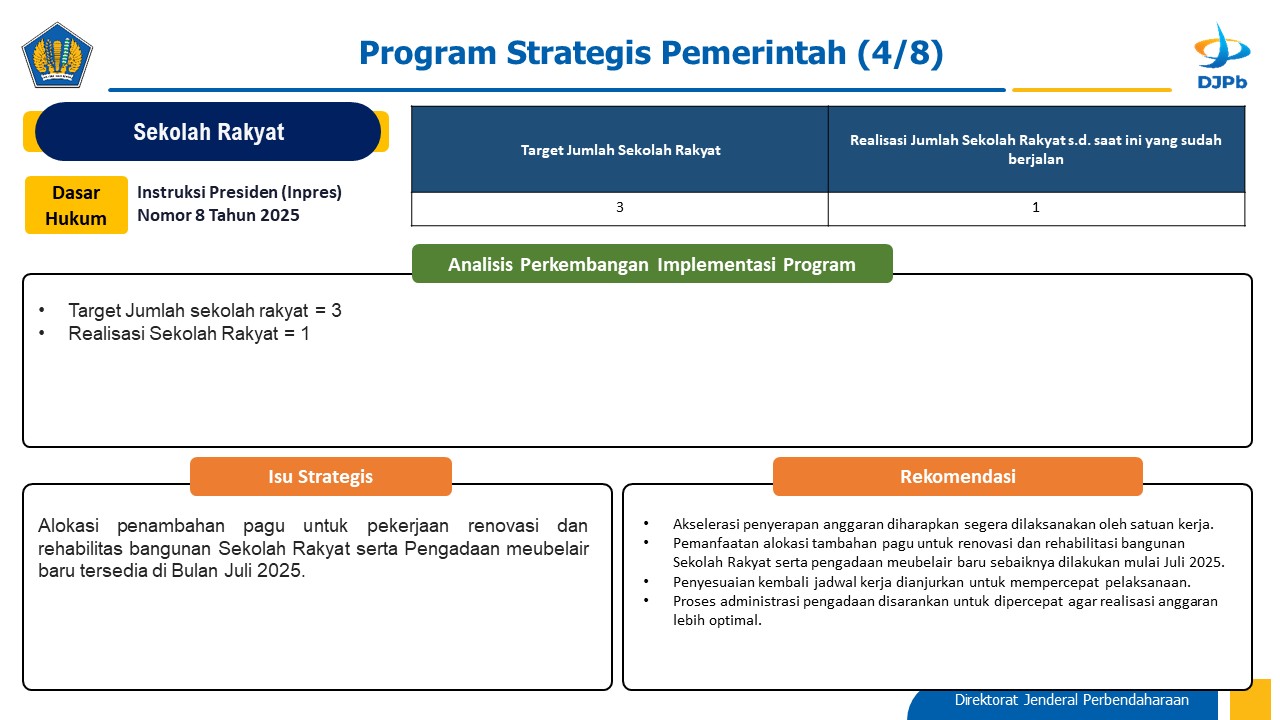 Program Strategis Pemerintah (4/8)

DJPb

Sekolah Rakyat

Dasar Hukum

Instruksi Presiden (Inpres) Nomor 8 Tahun 2025

| Target Jumlah Sekolah Rakyat | Realisasi Jumlah Sekolah Rakyat s.d. saat ini yang sudah berjalan |
|---|---|
| 3 | 1 |

Analisis Perkembangan Implementasi Program

• Target Jumlah sekolah rakyat = 3
• Realisasi Sekolah Rakyat = 1

Isu Strategis

Alokasi penambahan pagu untuk pekerjaan renovasi dan rehabilitas bangunan Sekolah Rakyat serta Pengadaan meubelair baru tersedia di Bulan Juli 2025.

Rekomendasi

• Akselerasi penyerapan anggaran diharapkan segera dilaksanakan oleh satuan kerja.
• Pemanfaatan alokasi tambahan pagu untuk renovasi dan rehabilitasi bangunan Sekolah Rakyat serta pengadaan meubelair baru sebaiknya dilakukan mulai Juli 2025.
• Penyesuaian kembali jadwal kerja dianjurkan untuk mempercepat pelaksanaan.
• Proses administrasi pengadaan disarankan untuk dipercepat agar realisasi anggaran lebih optimal.

Direktorat Jenderal Perbendaharaan